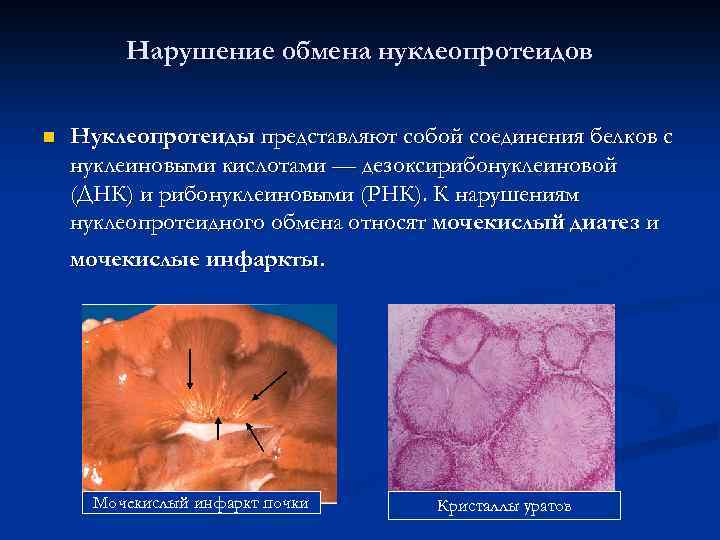 Нарушение обмена нуклеопротеидов

Нуклеопротеиды представляют собой соединения белков с нуклеиновыми кислотами — дезоксирибонуклеиновой (ДНК) и рибонуклеиновыми (РНК). К нарушениям нуклеопротеидного обмена относят мочекислый диатез и мочекислые инфаркты.

Мочекислый инфаркт почки

Кристаллы уратов